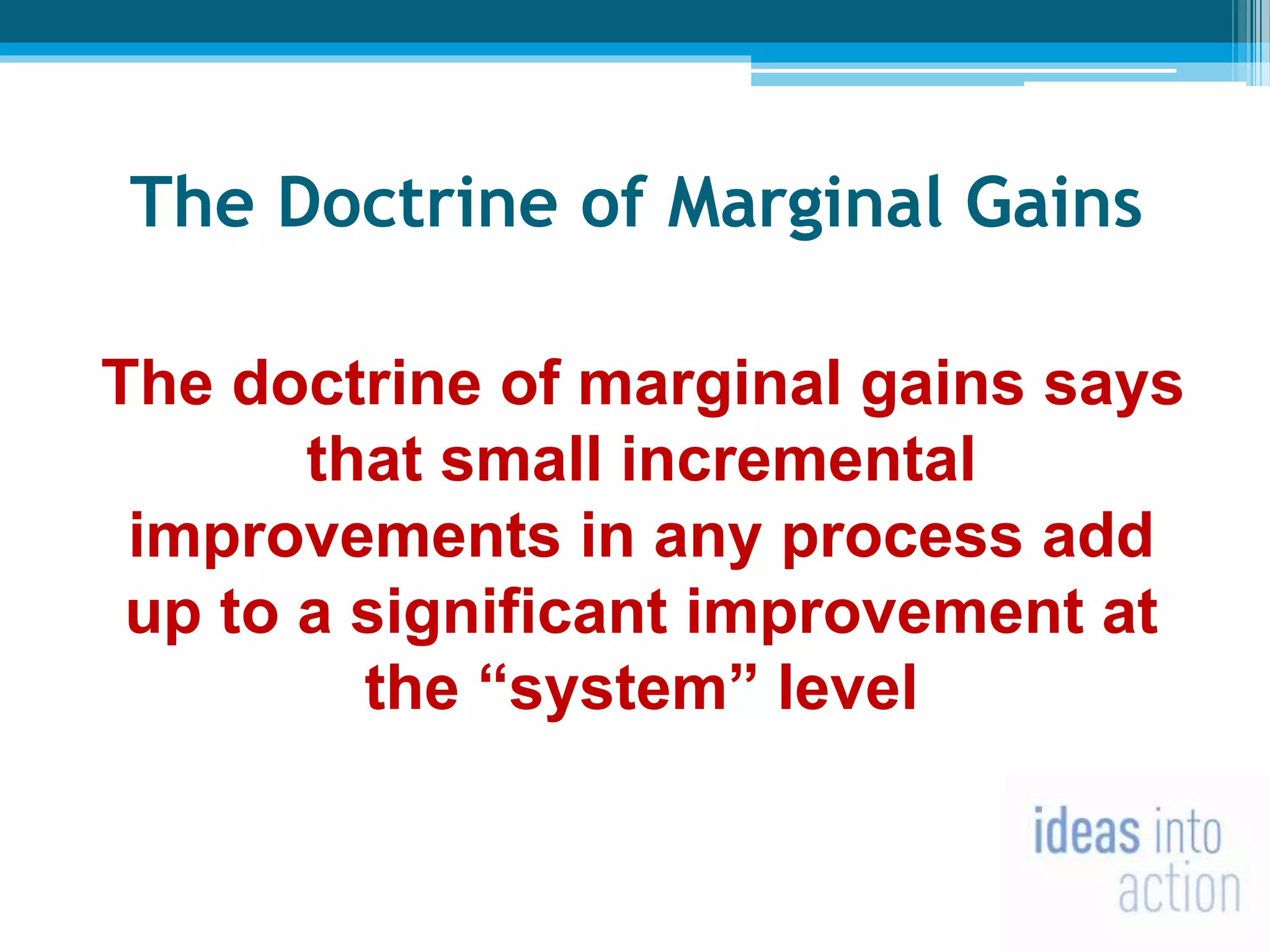 The Doctrine of Marginal Gains

The doctrine of marginal gains says that small incremental improvements in any process add up to a significant improvement at the “system” level

ideas into action